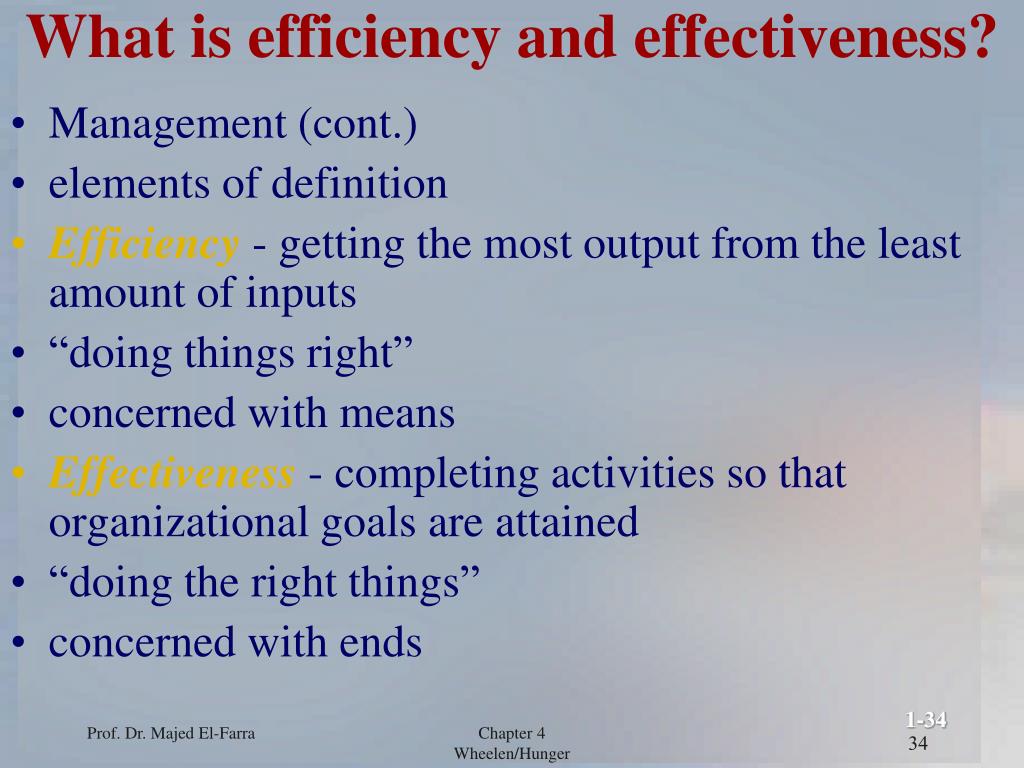 What is efficiency and effectiveness?

• Management (cont.)
• elements of definition
• Efficiency - getting the most output from the least amount of inputs
• “doing things right”
• concerned with means
• Effectiveness - completing activities so that organizational goals are attained
• “doing the right things”
• concerned with ends

Prof. Dr. Majed El-Farra

Chapter 4
Wheelen/Hunger

1-34
34